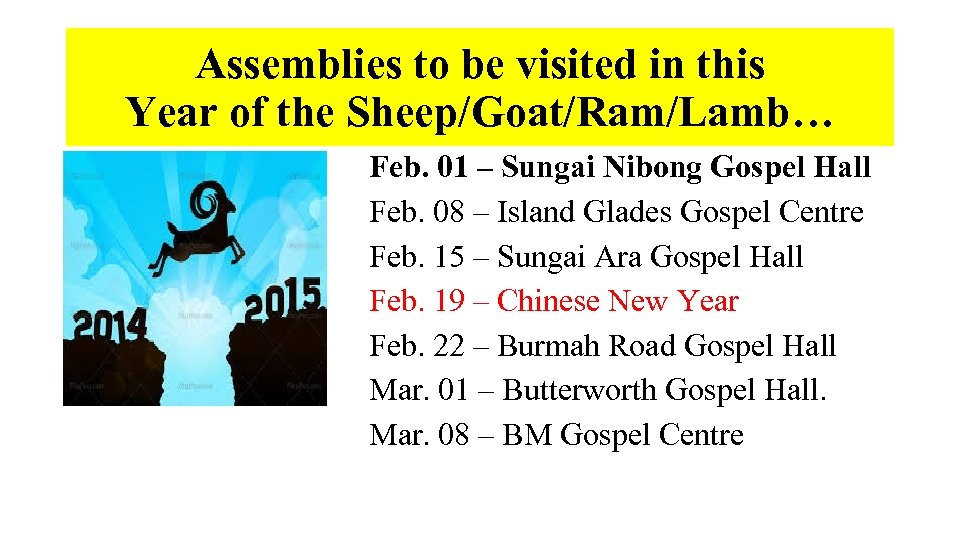 Assemblies to be visited in this Year of the Sheep/Goat/Ram/Lamb…

2014

2015

Feb. 01 – Sungai Nibong Gospel Hall
Feb. 08 – Island Glades Gospel Centre
Feb. 15 – Sungai Ara Gospel Hall
Feb. 19 – Chinese New Year
Feb. 22 – Burmah Road Gospel Hall
Mar. 01 – Butterworth Gospel Hall.
Mar. 08 – BM Gospel Centre